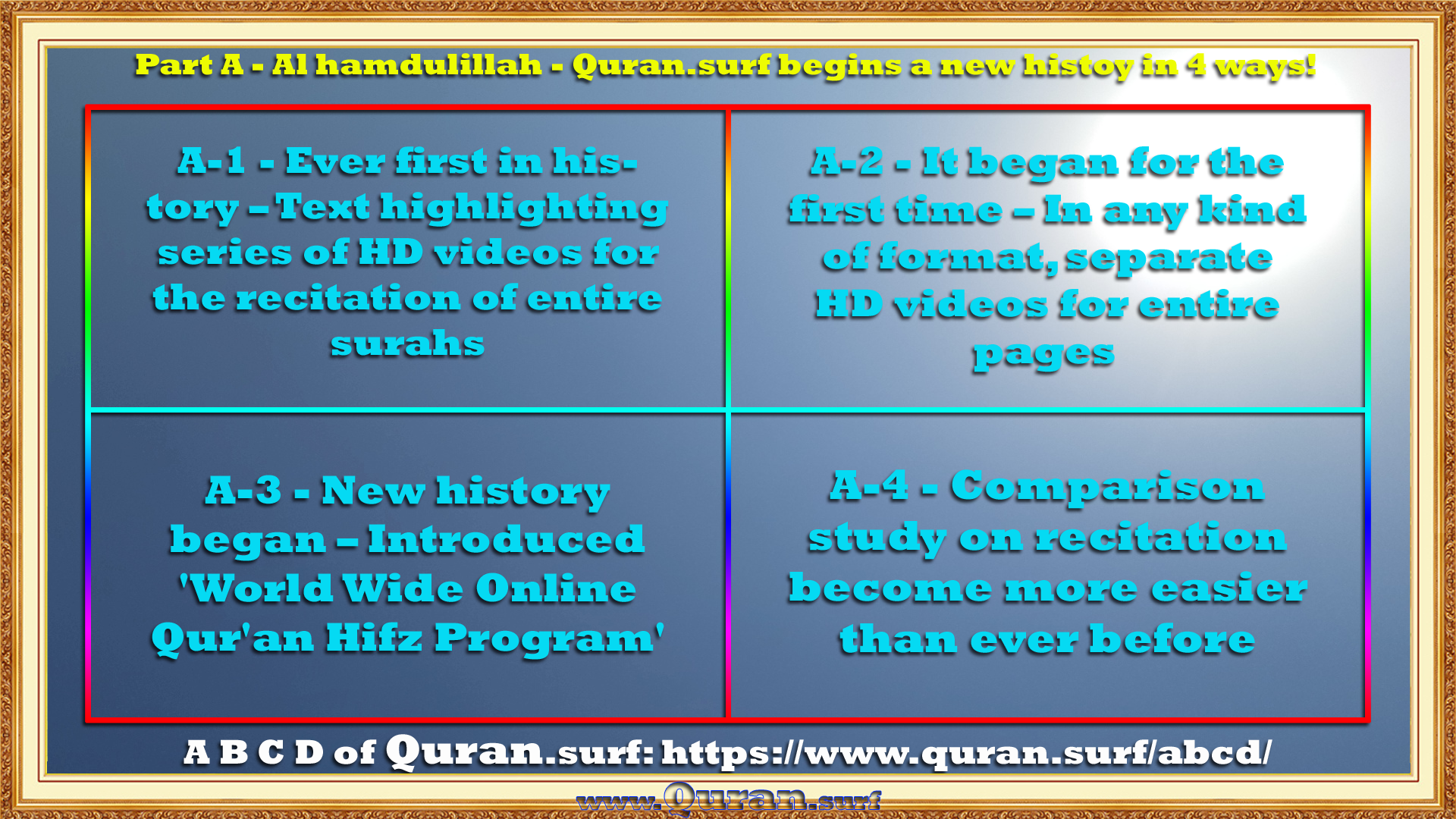 Part A - Al hamdulillah - Quran.surf begins a new histoy in 4 ways!

A-1 - Ever first in history – Text highlighting series of HD videos for the recitation of entire surahs

A-2 - It began for the first time – In any kind of format, separate HD videos for entire pages

A-3 - New history began – Introduced 'World Wide Online Qur'an Hifz Program'

A-4 - Comparison study on recitation become more easier than ever before

A B C D of Quran.surf: https://www.quran.surf/abcd/

www.Quran.surf